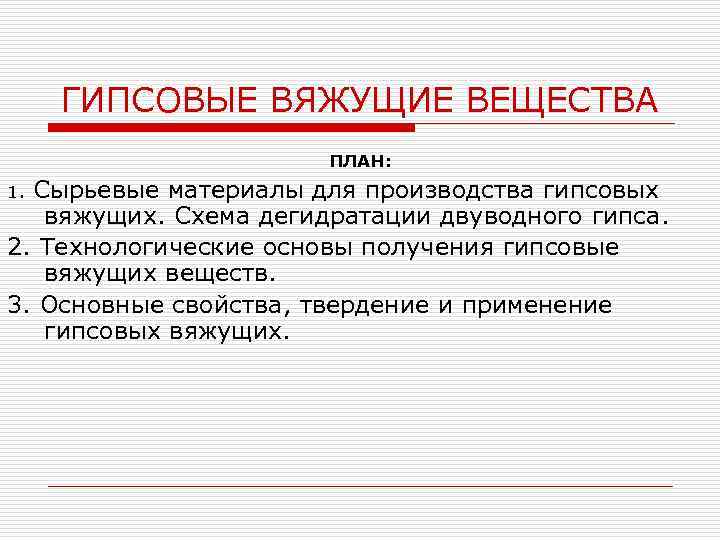 ГИПСОВЫЕ ВЯЖУЩИЕ ВЕЩЕСТВА

ПЛАН:

1. Сырьевые материалы для производства гипсовых вяжущих. Схема дегидратации двуводного гипса.

2. Технологические основы получения гипсовые вяжущих веществ.

3. Основные свойства, твердение и применение гипсовых вяжущих.